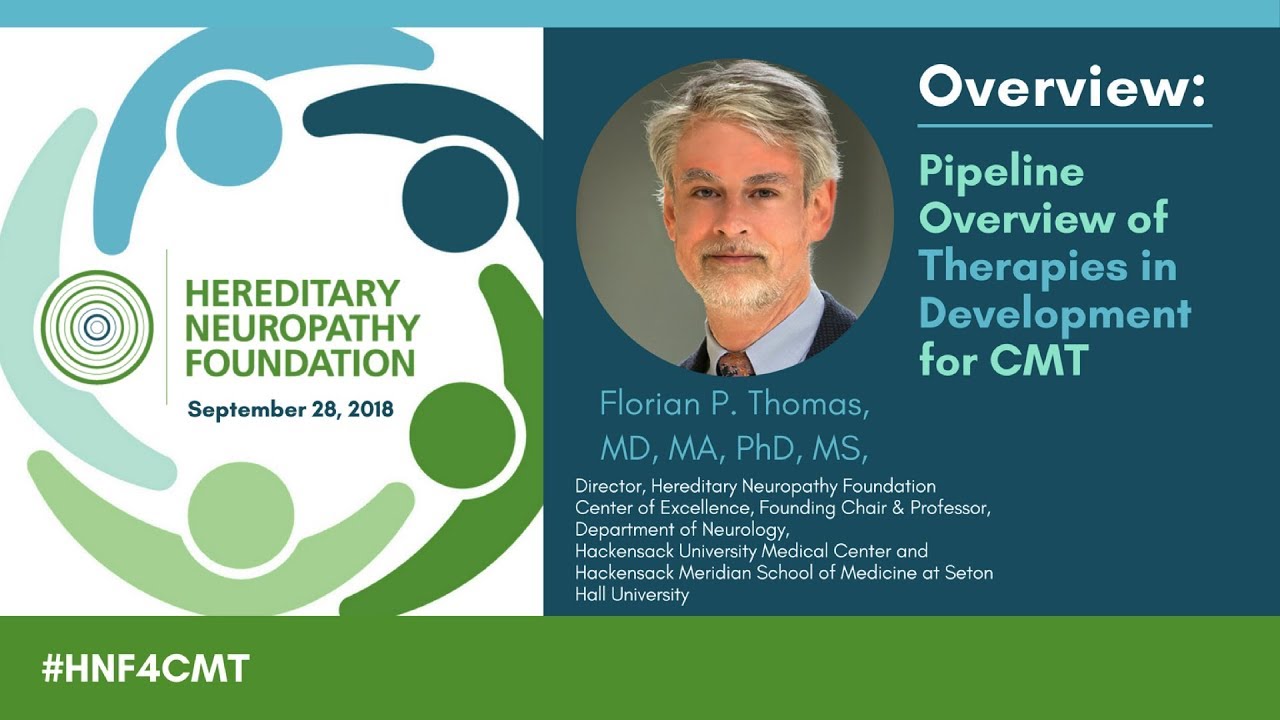 HEREDITARY NEUROPATHY FOUNDATION

September 28, 2018

Overview:

Pipeline Overview of Therapies in Development for CMT

Florian P. Thomas, MD, MA, PhD, MS,

Director, Hereditary Neuropathy Foundation Center of Excellence, Founding Chair & Professor, Department of Neurology, Hackensack University Medical Center and Hackensack Meridian School of Medicine at Seton Hall University

#HNF4CMT